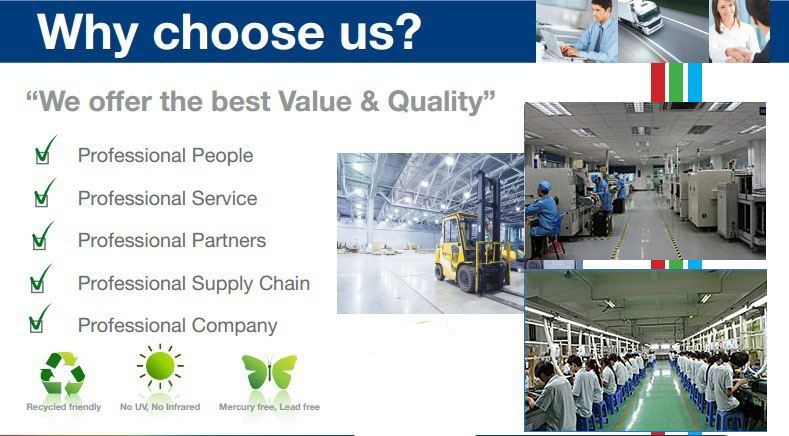 Why choose us?

“We offer the best Value & Quality”

Professional People

Professional Service

Professional Partners

Professional Supply Chain

Professional Company

Recycled friendly

No UV, No Infrared

Mercury free, Lead free